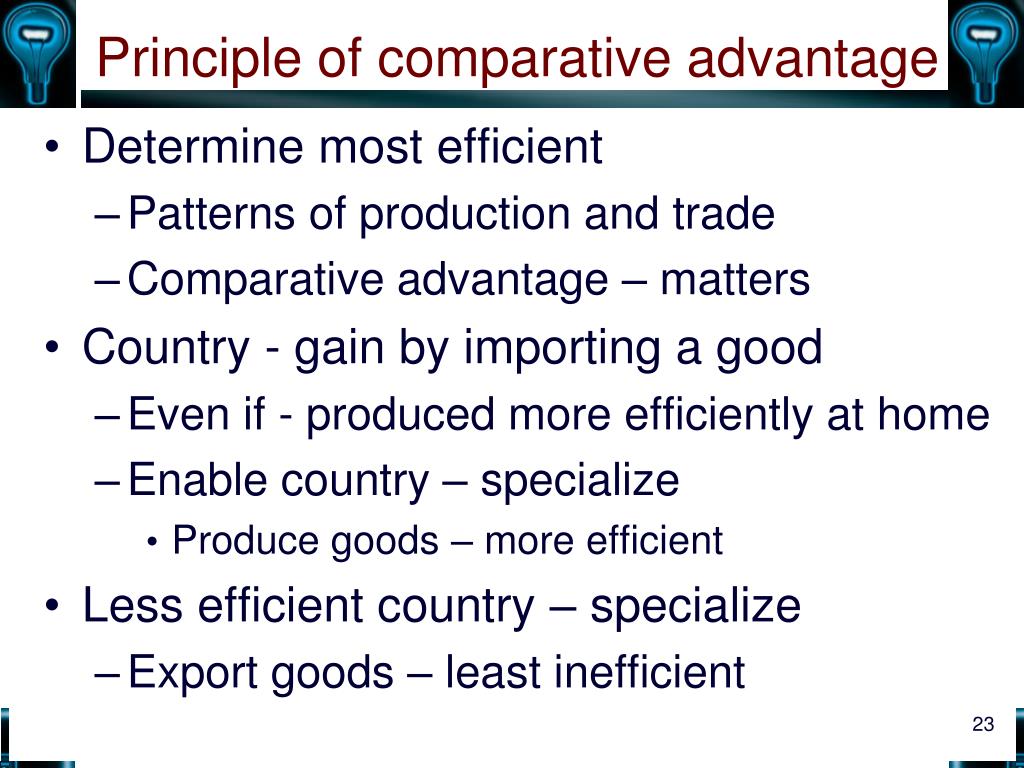 Principle of comparative advantage

• Determine most efficient
  – Patterns of production and trade
  – Comparative advantage – matters
• Country - gain by importing a good
  – Even if - produced more efficiently at home
  – Enable country – specialize
    • Produce goods – more efficient
• Less efficient country – specialize
  – Export goods – least inefficient

23